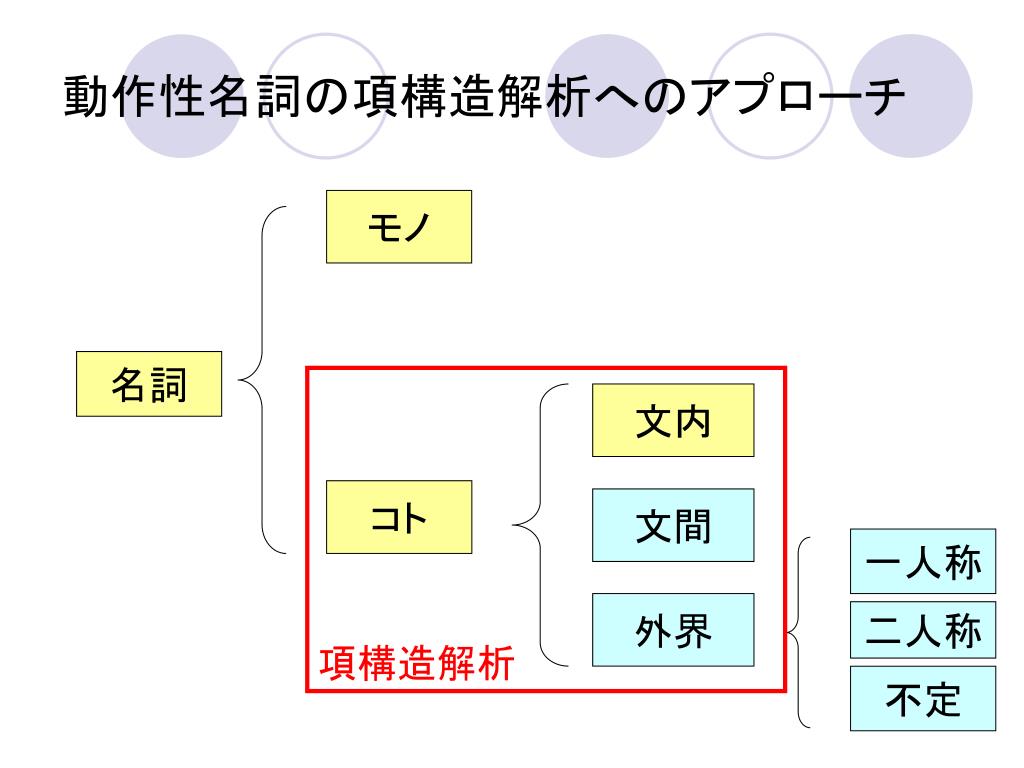 動作性名詞の項構造解析へのアプローチ

名詞

モノ

コト

文内

文間

外界

項構造解析

一人称

二人称

不定